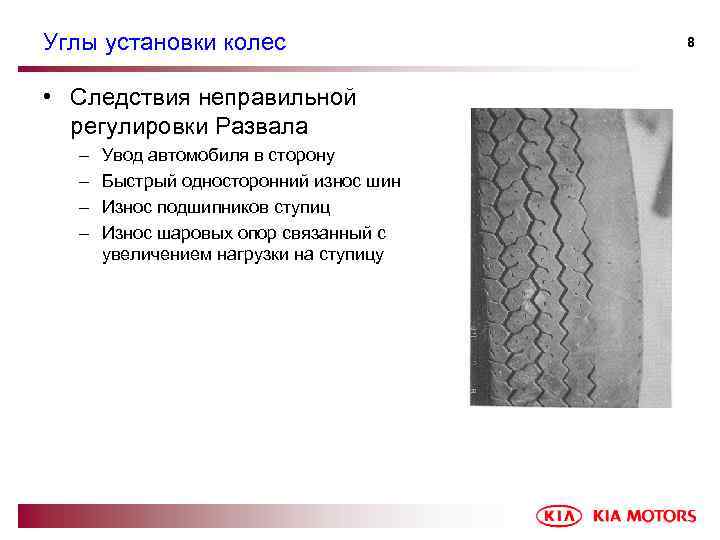 Углы установки колес

8

• Следствия неправильной регулировки Развала
– Увод автомобиля в сторону
– Быстрый односторонний износ шин
– Износ подшипников ступиц
– Износ шаровых опор связанный с увеличением нагрузки на ступицу

KIA KIA MOTORS